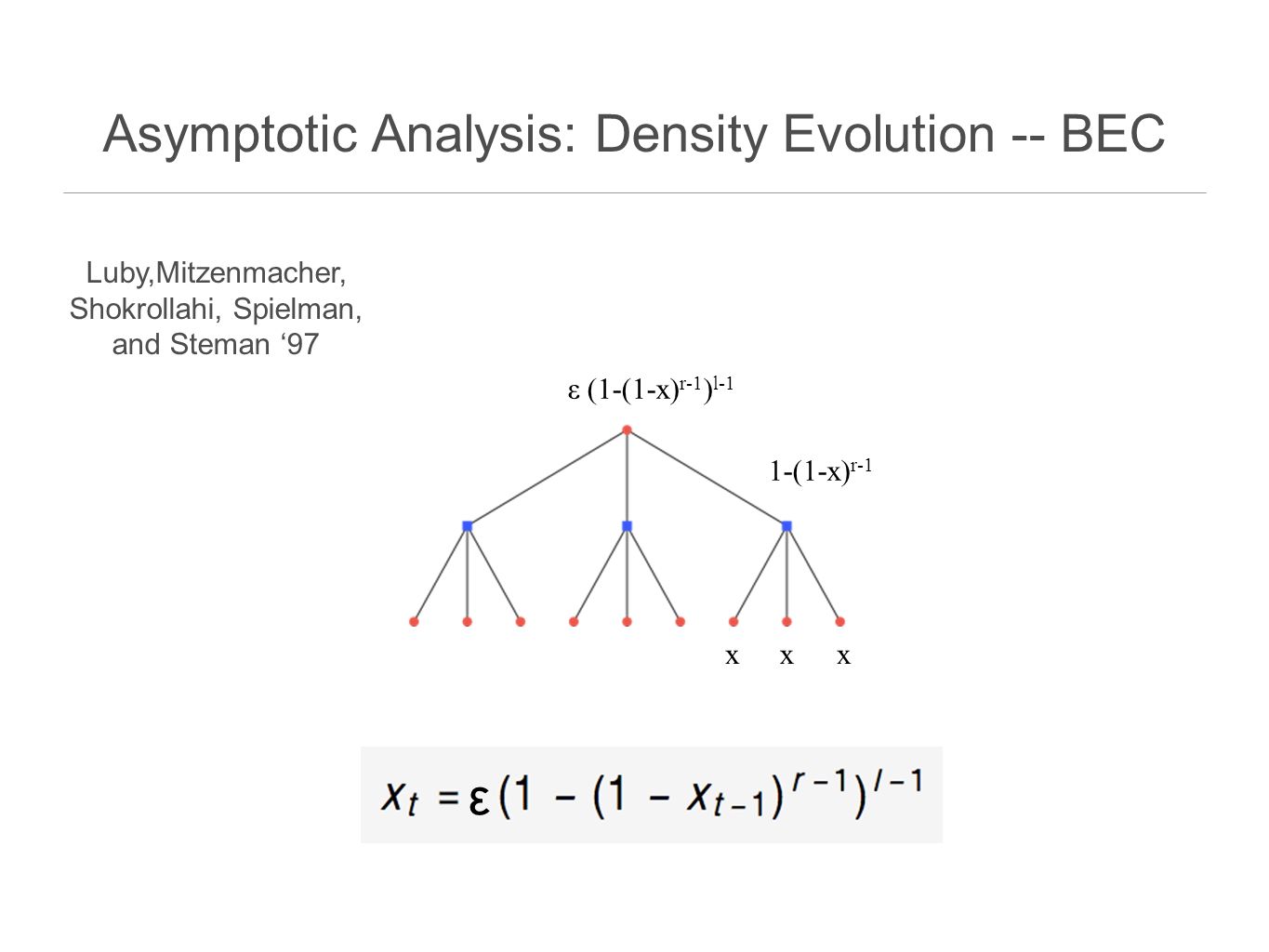 Asymptotic Analysis: Density Evolution -- BEC

Luby,Mitzenmacher, Shokrollahi, Spielman, and Steman ‘97

$\varepsilon (1-(1-x)^{r-1})^{l-1}$

$1-(1-x)^{r-1}$

x x x

$x_t = \varepsilon (1 - (1 - x_{t-1})^{r-1})^{l-1}$